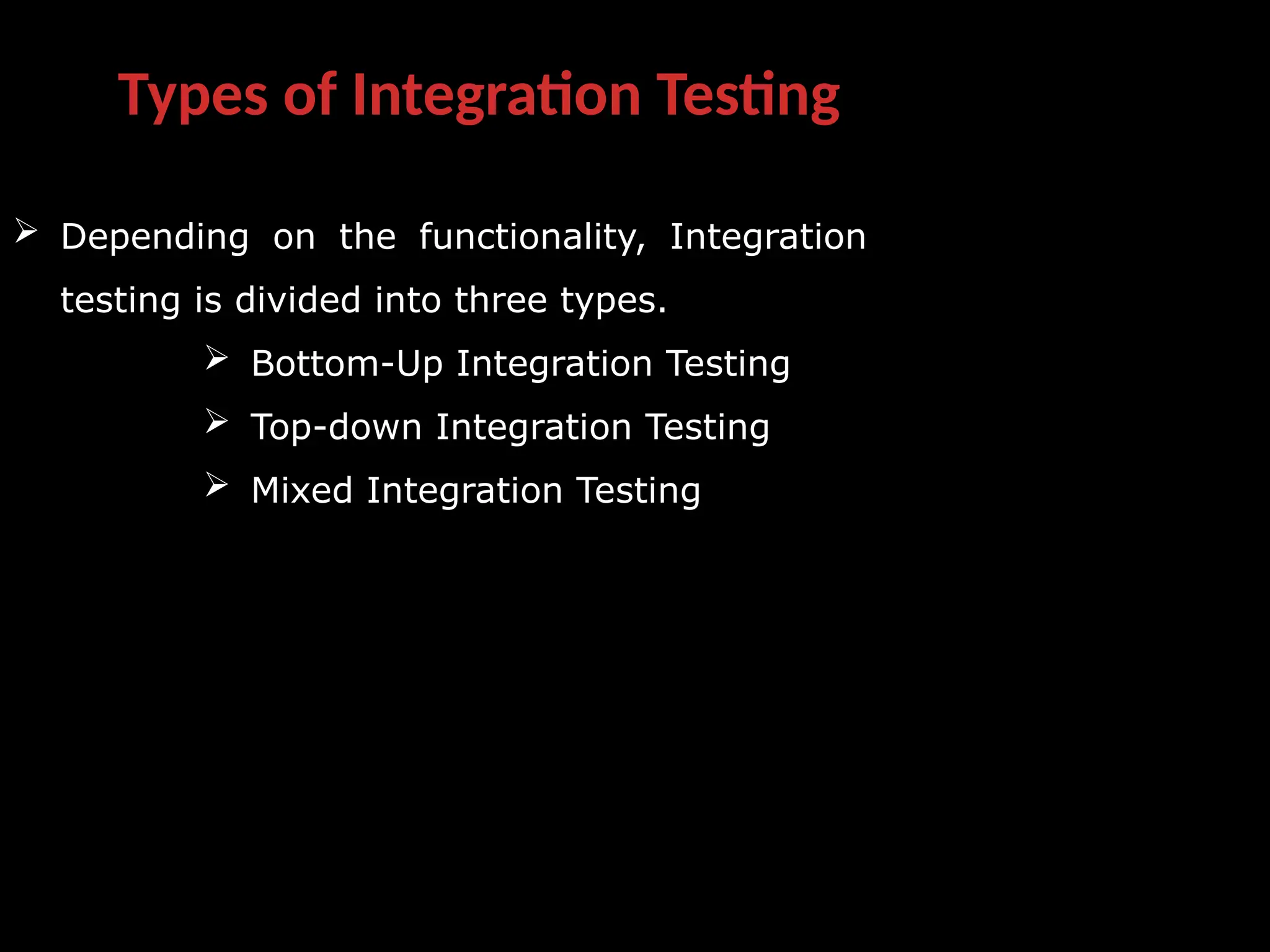 Types of Integration Testing

➢ Depending on the functionality, Integration testing is divided into three types.

➢ Bottom-Up Integration Testing

➢ Top-down Integration Testing

➢ Mixed Integration Testing